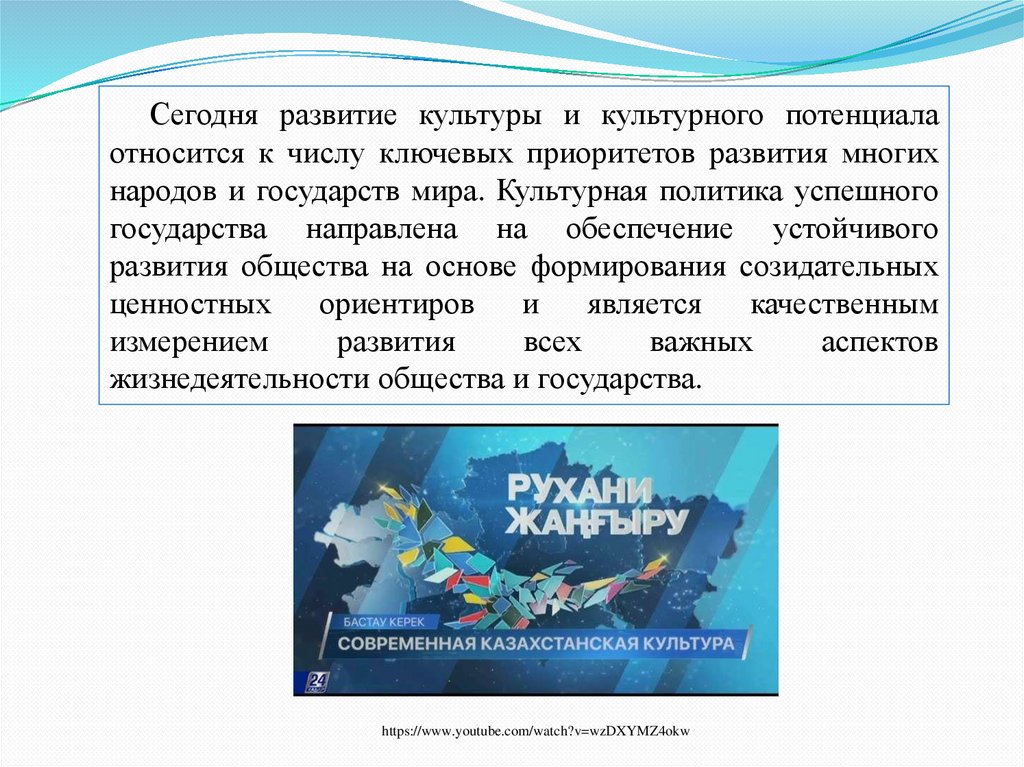 Сегодня развитие культуры и культурного потенциала относится к числу ключевых приоритетов развития многих народов и государств мира. Культурная политика успешного государства направлена на обеспечение устойчивого развития общества на основе формирования созидательных ценностных ориентиров и является качественным измерением развития всех важных аспектов жизнедеятельности общества и государства.

РУХАНИ ЖАҢҒЫРУ

БАСТАУ КЕРЕК

СОВРЕМЕННАЯ КАЗАХСТАНСКАЯ КУЛЬТУРА

24

https://www.youtube.com/watch?v=wzDXYMZ4okw